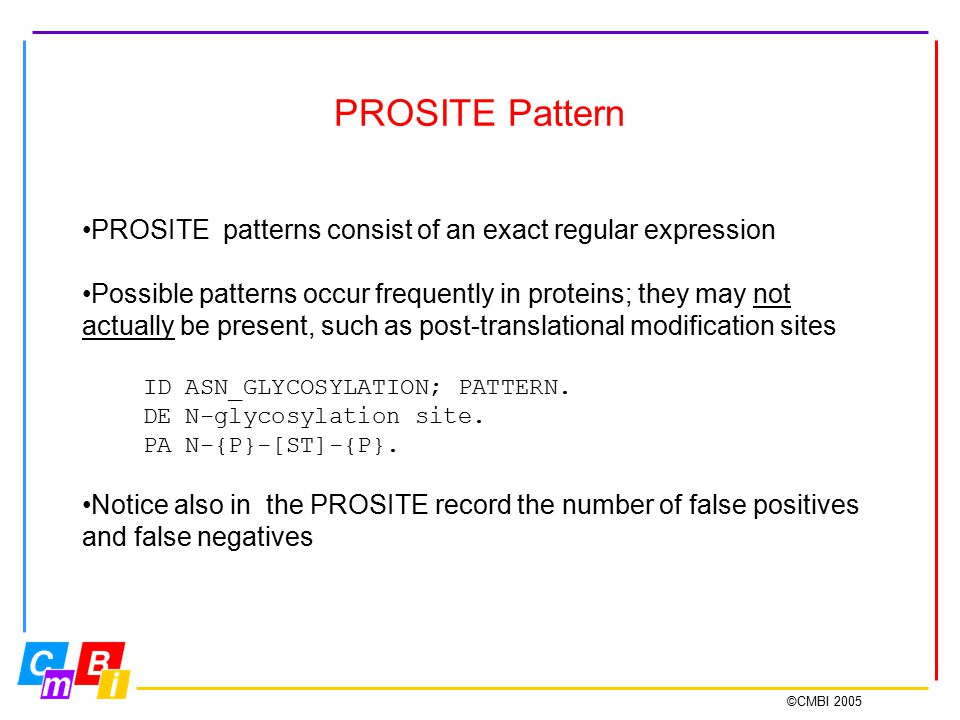 PROSITE Pattern

•PROSITE patterns consist of an exact regular expression

•Possible patterns occur frequently in proteins; they may not actually be present, such as post-translational modification sites

ID ASN_GLYCOSYLATION; PATTERN.
DE N-glycosylation site.
PA N-{P}-[ST]-{P}.

•Notice also in the PROSITE record the number of false positives and false negatives

C m B i

©CMBI 2005